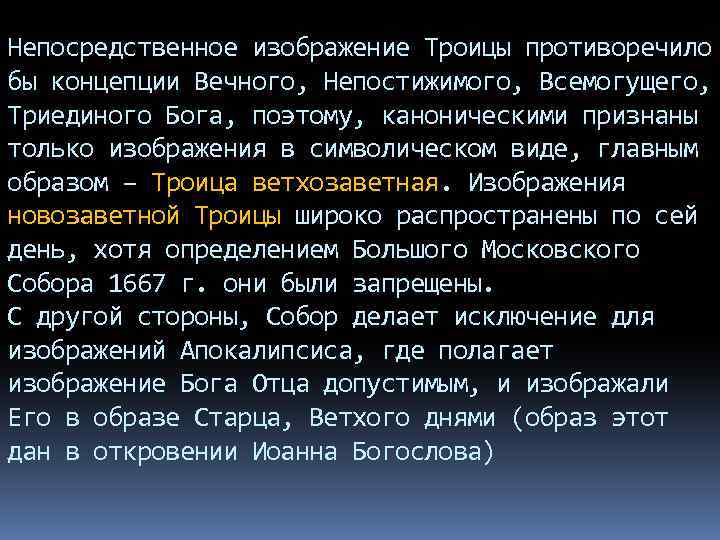 Непосредственное изображение Троицы противоречило бы концепции Вечного, Непостижимого, Всемогущего, Триединого Бога, поэтому, каноническими признаны только изображения в символическом виде, главным образом – Троица ветхозаветная. Изображения новозаветной Троицы широко распространены по сей день, хотя определением Большого Московского Собора 1667 г. они были запрещены.
С другой стороны, Собор делает исключение для изображений Апокалипсиса, где полагает изображение Бога Отца допустимым, и изображали Его в образе Старца, Ветхого днями (образ этот дан в откровении Иоанна Богослова)